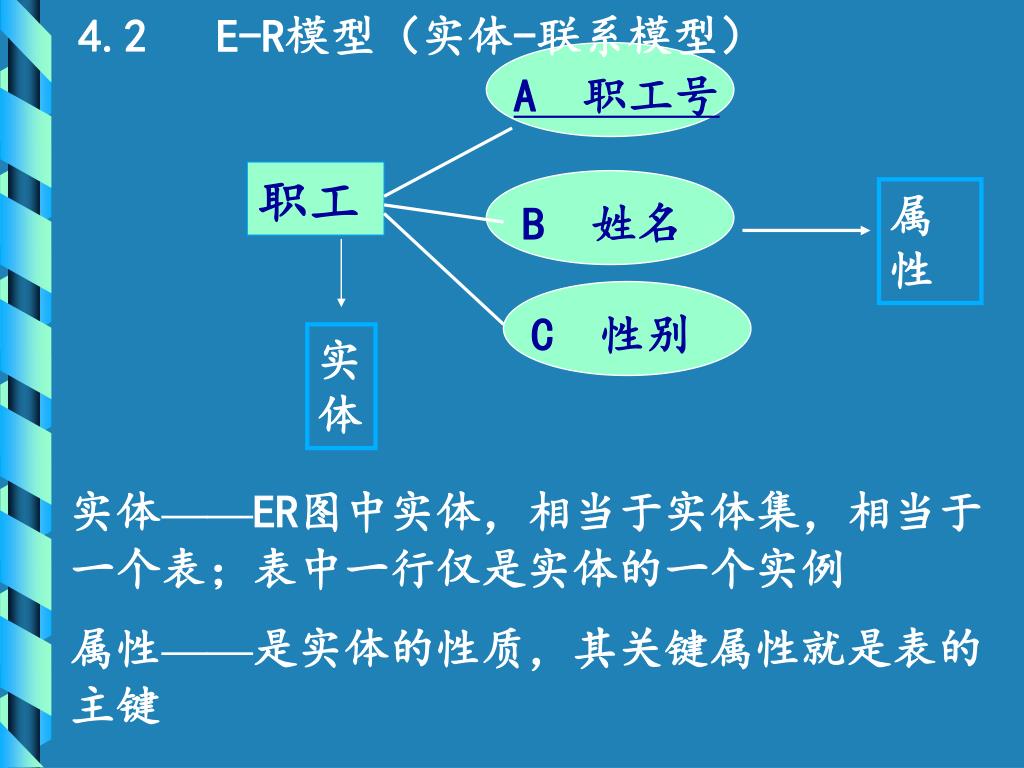 4.2 E-R模型（实体-联系模型）

A 职工号

职工

B 姓名

属性

C 性别

实体

实体——ER图中实体，相当于实体集，相当于一个表；表中一行仅是实体的一个实例

属性——是实体的性质，其关键属性就是表的主键